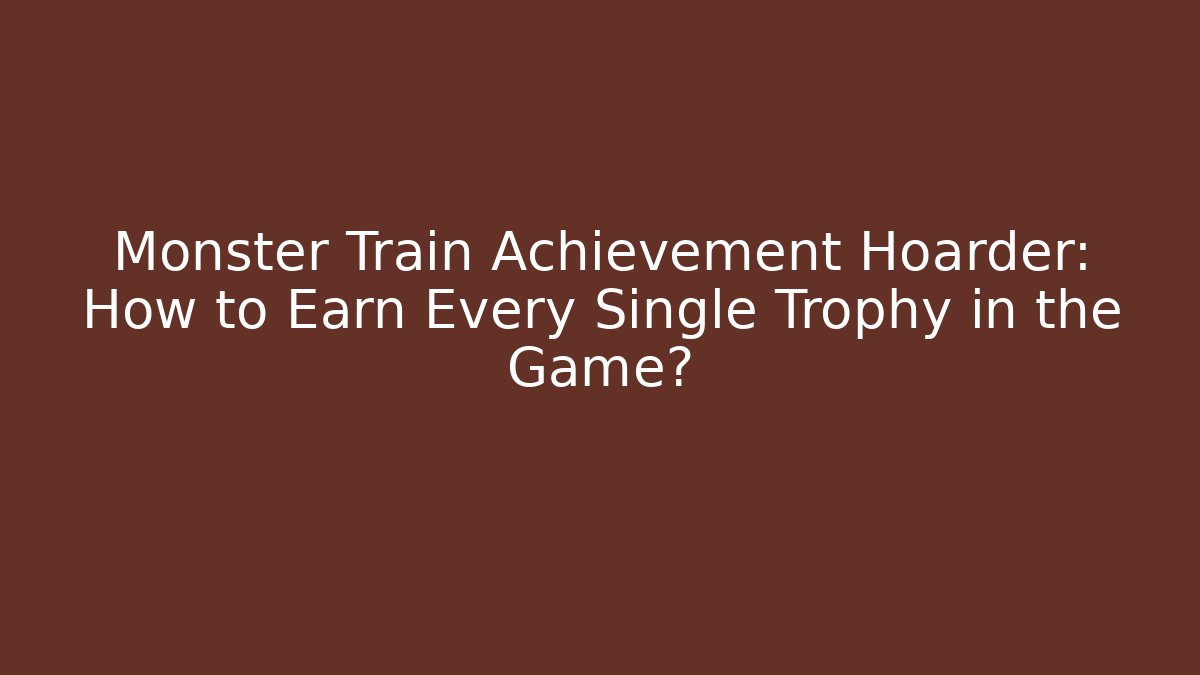 Monster Train Achievement Hoarder: How to Earn Every Single Trophy in the Game?